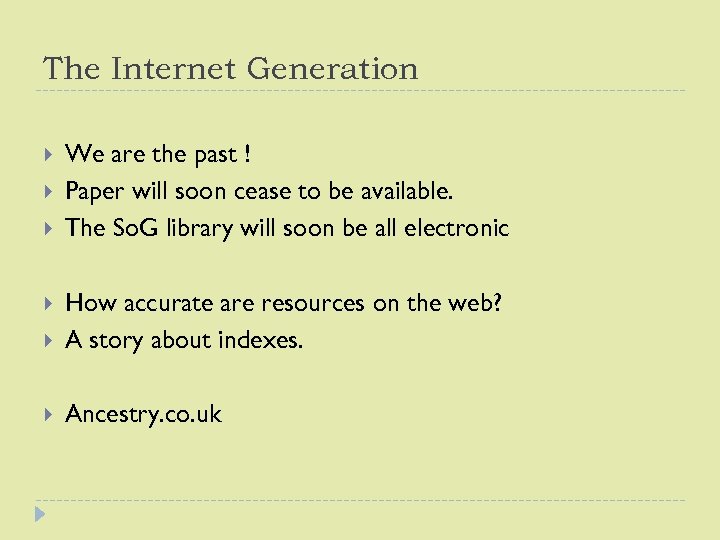 The Internet Generation

We are the past !
Paper will soon cease to be available.
The SoG library will soon be all electronic

How accurate are resources on the web?
A story about indexes.

Ancestry.co.uk